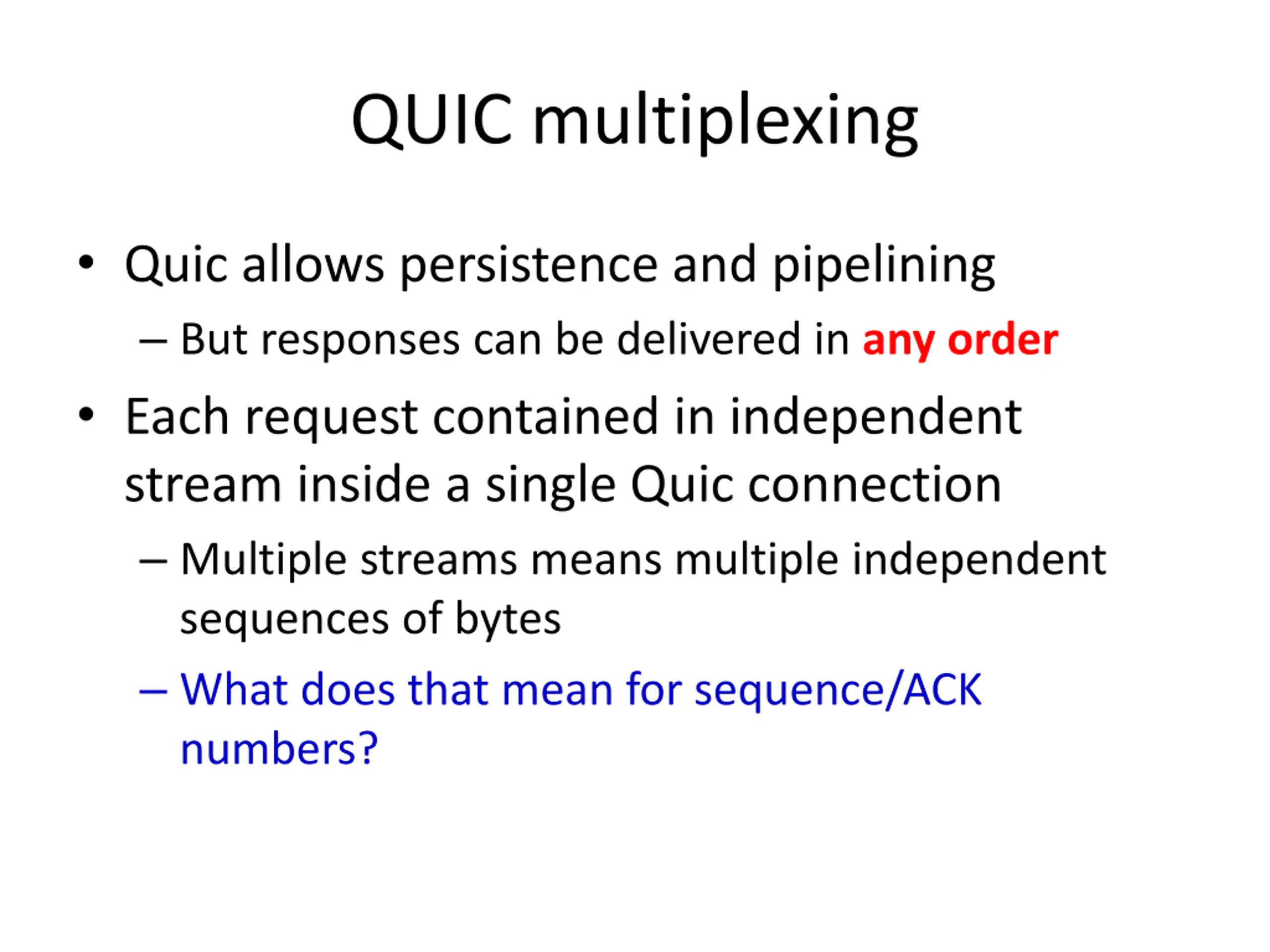 QUIC multiplexing

• Quic allows persistence and pipelining
– But responses can be delivered in any order

• Each request contained in independent stream inside a single Quic connection
– Multiple streams means multiple independent sequences of bytes
– What does that mean for sequence/ACK numbers?